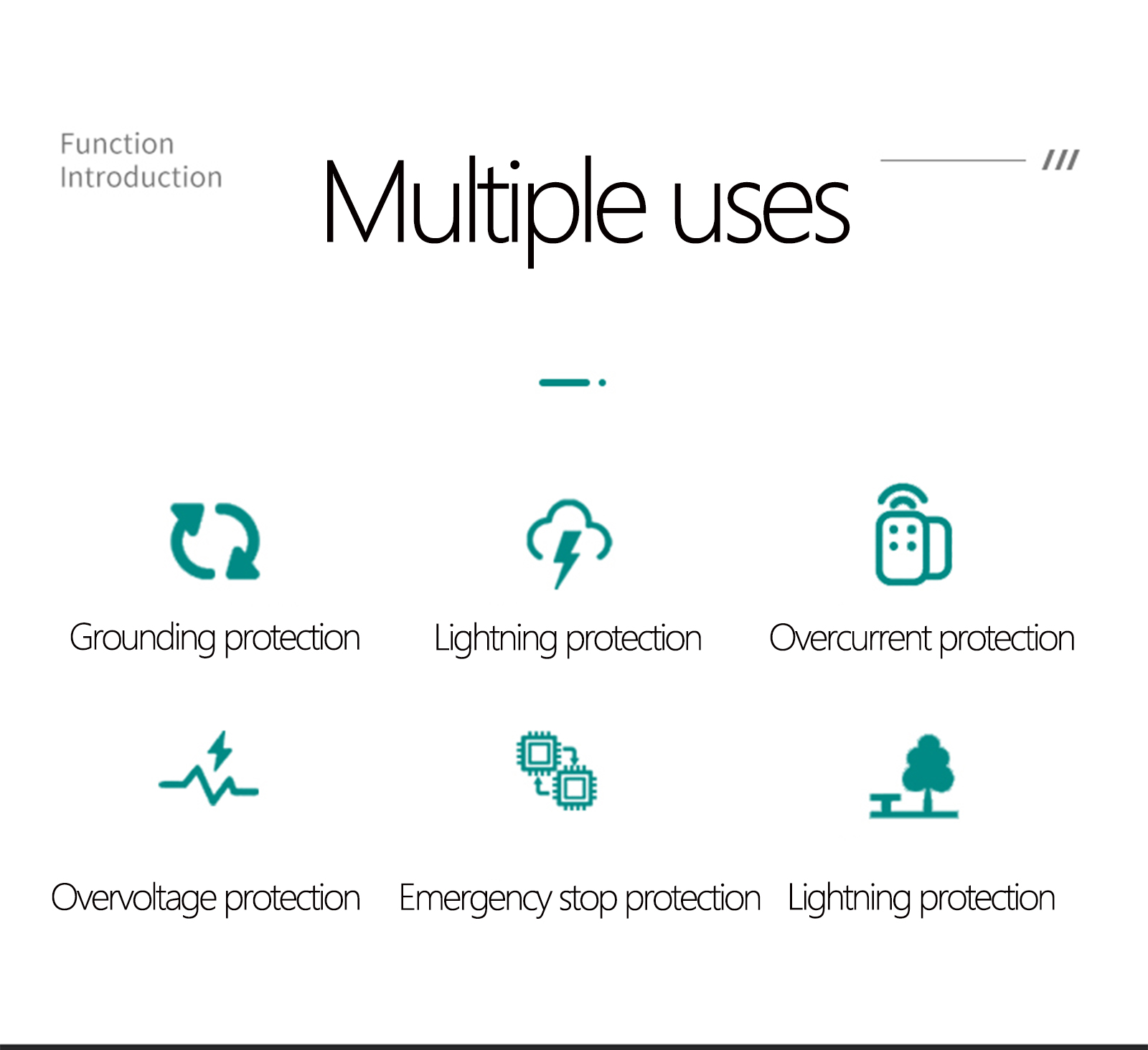 Function Introduction

Multiple uses

///

Grounding protection

Lightning protection

Overcurrent protection

Overvoltage protection

Emergency stop protection

Lightning protection